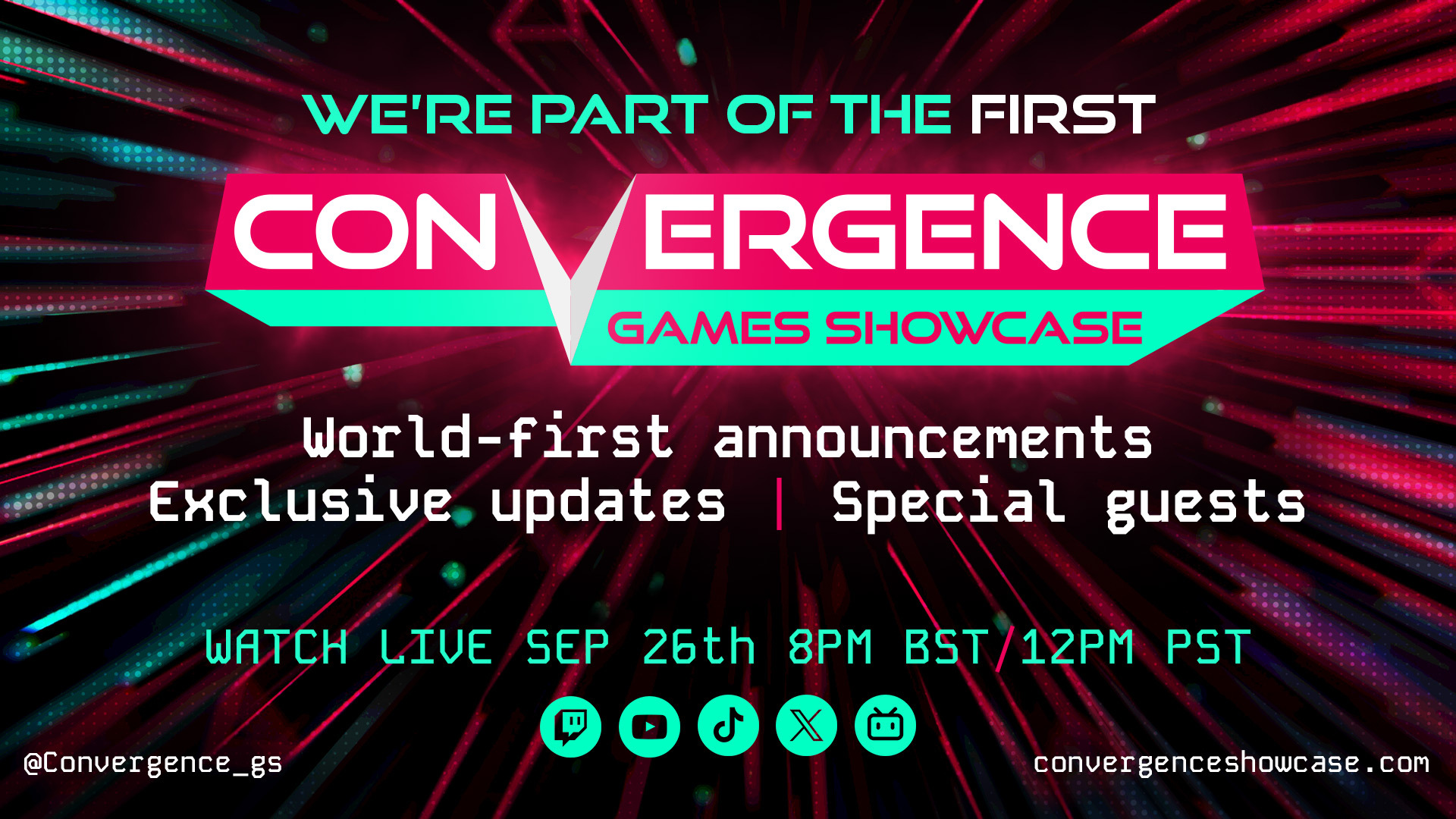 WE'RE PART OF THE FIRST

CONVERGENCE
GAMES SHOWCASE

World-first announcements
Exclusive updates | Special guests

WATCH LIVE SEP 26th 8PM BST/12PM PST

@Convergence_gs

convergenceshowcase.com